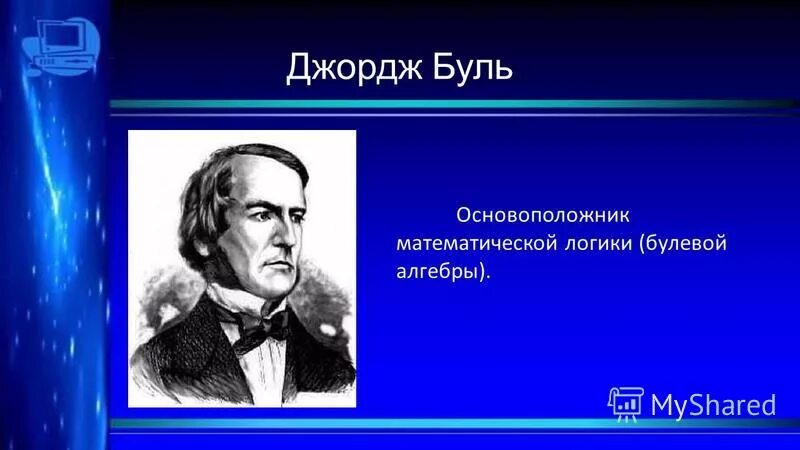 Джордж Буль

Основоположник математической логики (булевой алгебры).

MyShared